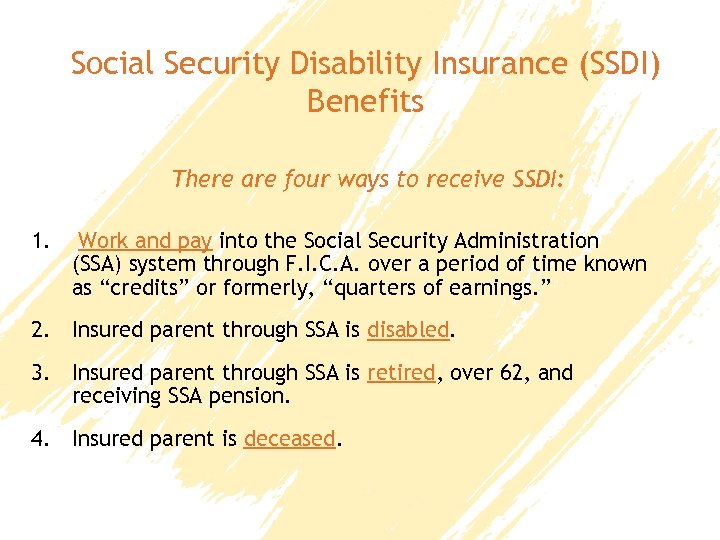 Social Security Disability Insurance (SSDI) Benefits

There are four ways to receive SSDI:

1. Work and pay into the Social Security Administration (SSA) system through F.I.C.A. over a period of time known as “credits” or formerly, “quarters of earnings.”

2. Insured parent through SSA is disabled.

3. Insured parent through SSA is retired, over 62, and receiving SSA pension.

4. Insured parent is deceased.